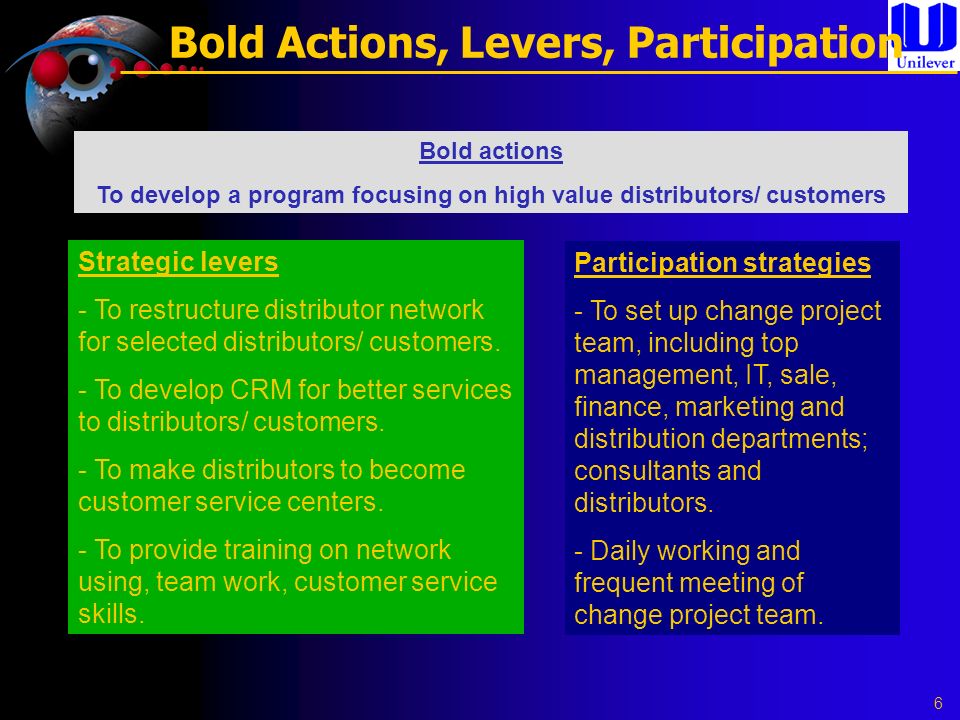 Bold Actions, Levers, Participation

Unilever

Bold actions

To develop a program focusing on high value distributors/ customers

Strategic levers

- To restructure distributor network for selected distributors/ customers.

- To develop CRM for better services to distributors/ customers.

- To make distributors to become customer service centers.

- To provide training on network using, team work, customer service skills.

Participation strategies

- To set up change project team, including top management, IT, sale, finance, marketing and distribution departments; consultants and distributors.

- Daily working and frequent meeting of change project team.

6